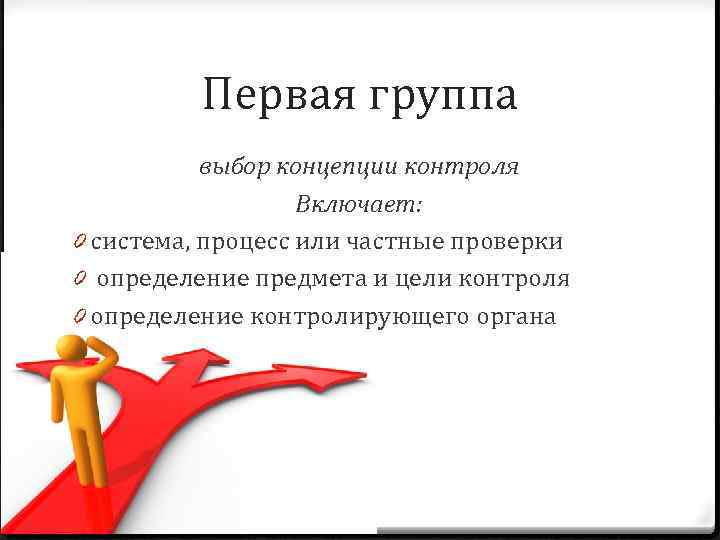 Первая группа

выбор концепции контроля
Включает:

система, процесс или частные проверки
определение предмета и цели контроля
определение контролирующего органа